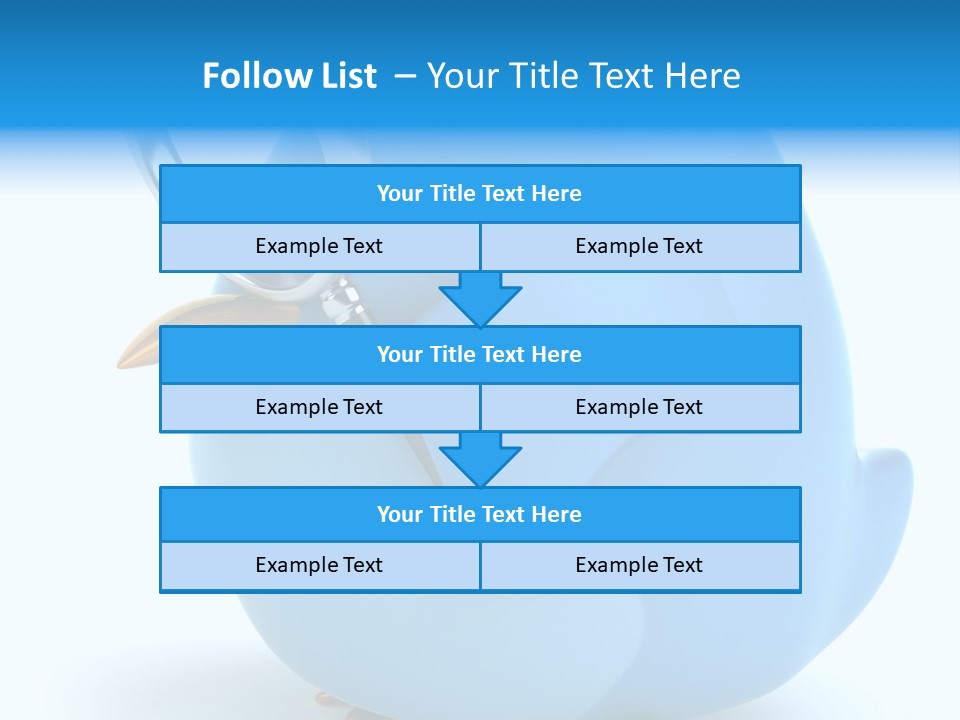 Follow List – Your Title Text Here

Your Title Text Here

Example Text

Example Text

Your Title Text Here

Example Text

Example Text

Your Title Text Here

Example Text

Example Text